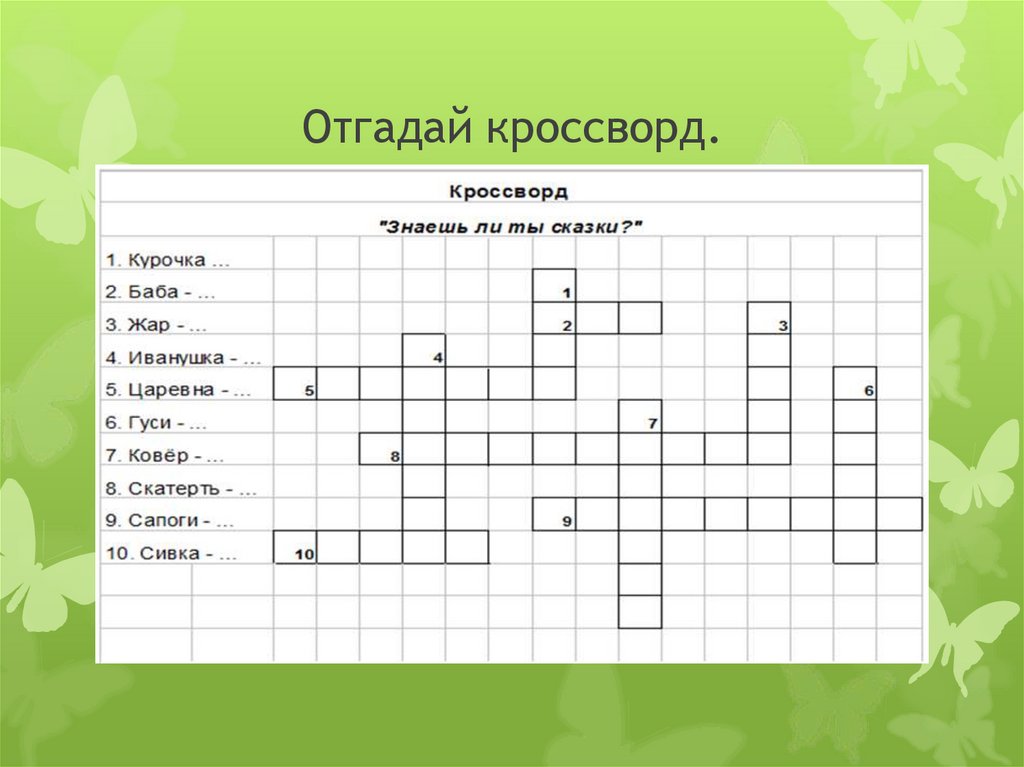 Отгадай кроссворд.

Кроссворд

"Знаешь ли ты сказки?"

1. Курочка ...
2. Баба - ...
3. Жар - ...
4. Иванушка - ...
5. Царевна - ...
6. Гуси - ...
7. Ковёр - ...
8. Скатерть - ...
9. Сапоги - ...
10. Сивка - ...

1
2
3
4
5
6
7
8
9
10